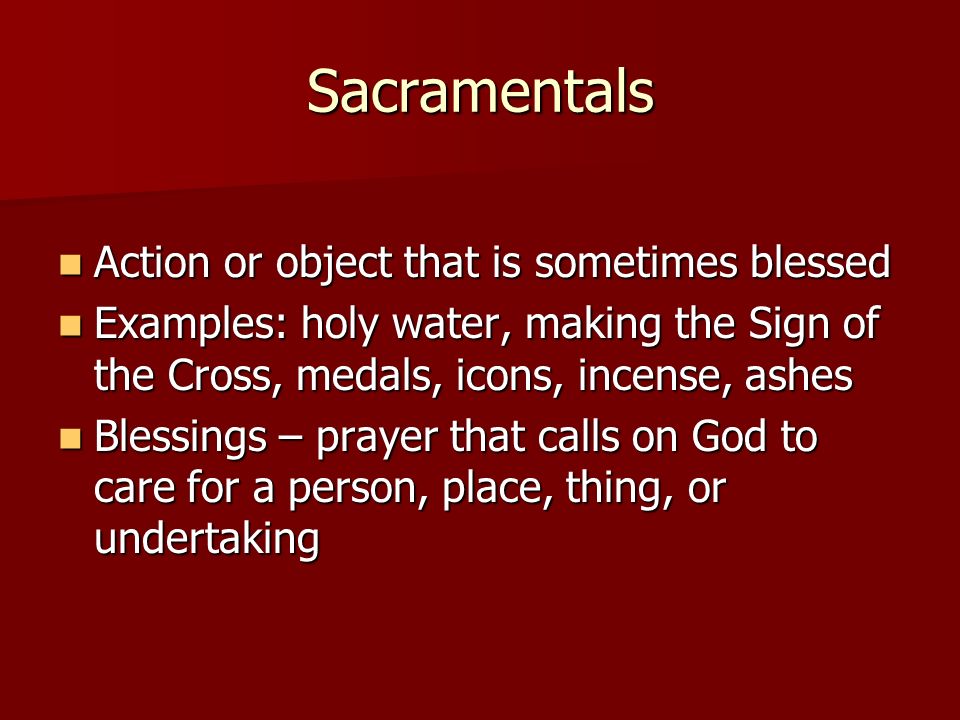 Sacramentals

- Action or object that is sometimes blessed
- Examples: holy water, making the Sign of the Cross, medals, icons, incense, ashes
- Blessings – prayer that calls on God to care for a person, place, thing, or undertaking